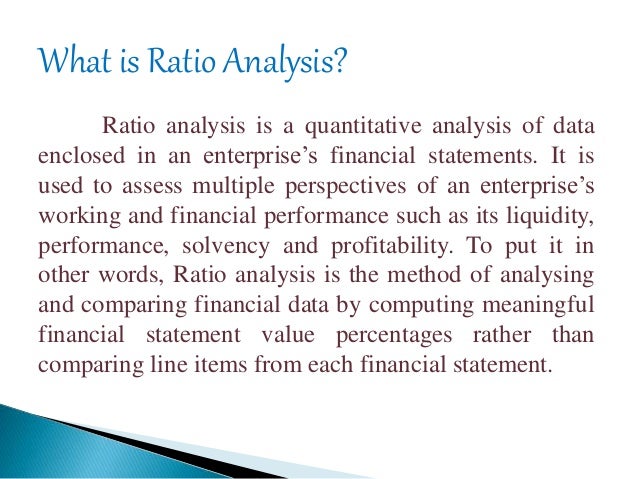 What is Ratio Analysis?

Ratio analysis is a quantitative analysis of data enclosed in an enterprise’s financial statements. It is used to assess multiple perspectives of an enterprise’s working and financial performance such as its liquidity, performance, solvency and profitability. To put it in other words, Ratio analysis is the method of analysing and comparing financial data by computing meaningful financial statement value percentages rather than comparing line items from each financial statement.